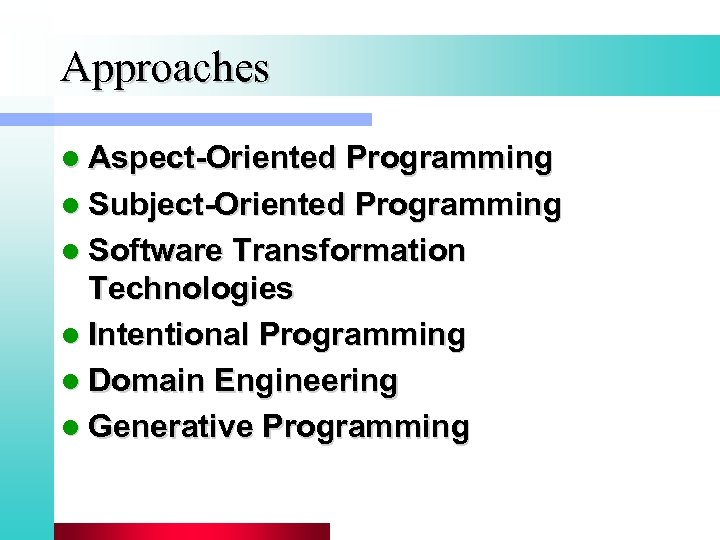 Approaches

- Aspect-Oriented Programming
- Subject-Oriented Programming
- Software Transformation Technologies
- Intentional Programming
- Domain Engineering
- Generative Programming